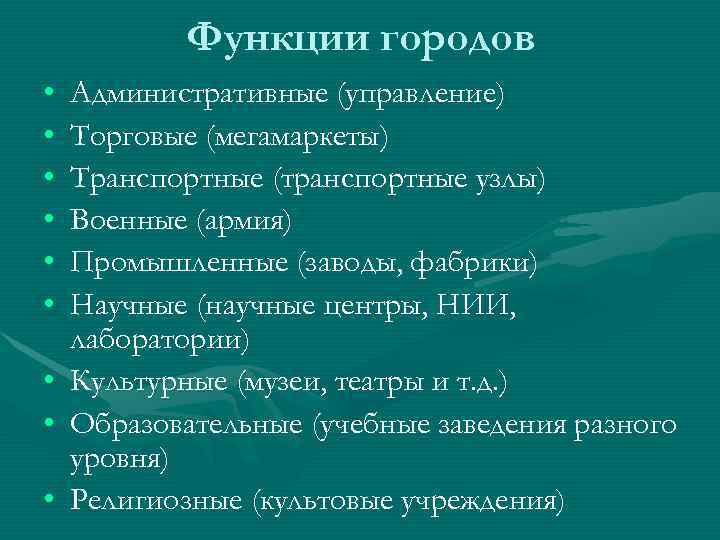 Функции городов

• Административные (управление)
• Торговые (мегамаркеты)
• Транспортные (транспортные узлы)
• Военные (армия)
• Промышленные (заводы, фабрики)
• Научные (научные центры, НИИ, лаборатории)
• Культурные (музеи, театры и т.д.)
• Образовательные (учебные заведения разного уровня)
• Религиозные (культовые учреждения)